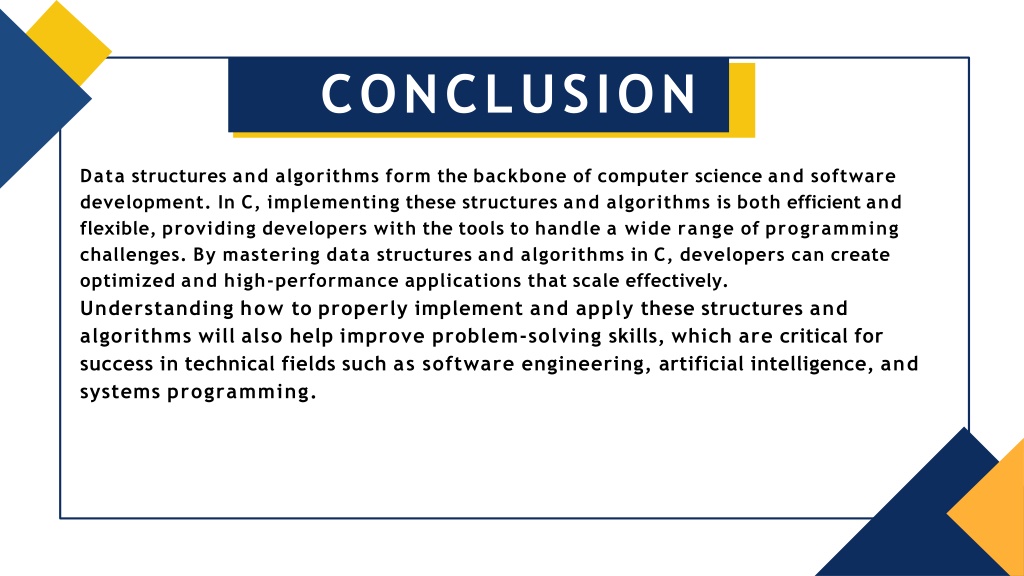 CONCLUSION

Data structures and algorithms form the backbone of computer science and software development. In C, implementing these structures and algorithms is both efficient and flexible, providing developers with the tools to handle a wide range of programming challenges. By mastering data structures and algorithms in C, developers can create optimized and high-performance applications that scale effectively.
Understanding how to properly implement and apply these structures and algorithms will also help improve problem-solving skills, which are critical for success in technical fields such as software engineering, artificial intelligence, and systems programming.